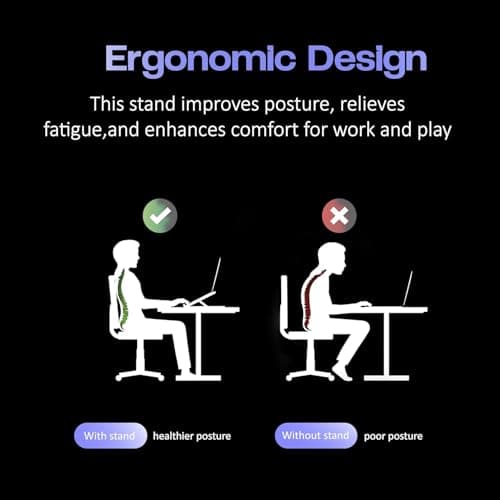 Ergonomic Design

This stand improves posture, relieves fatigue,and enhances comfort for work and play

With stand healthier posture

Without stand poor posture